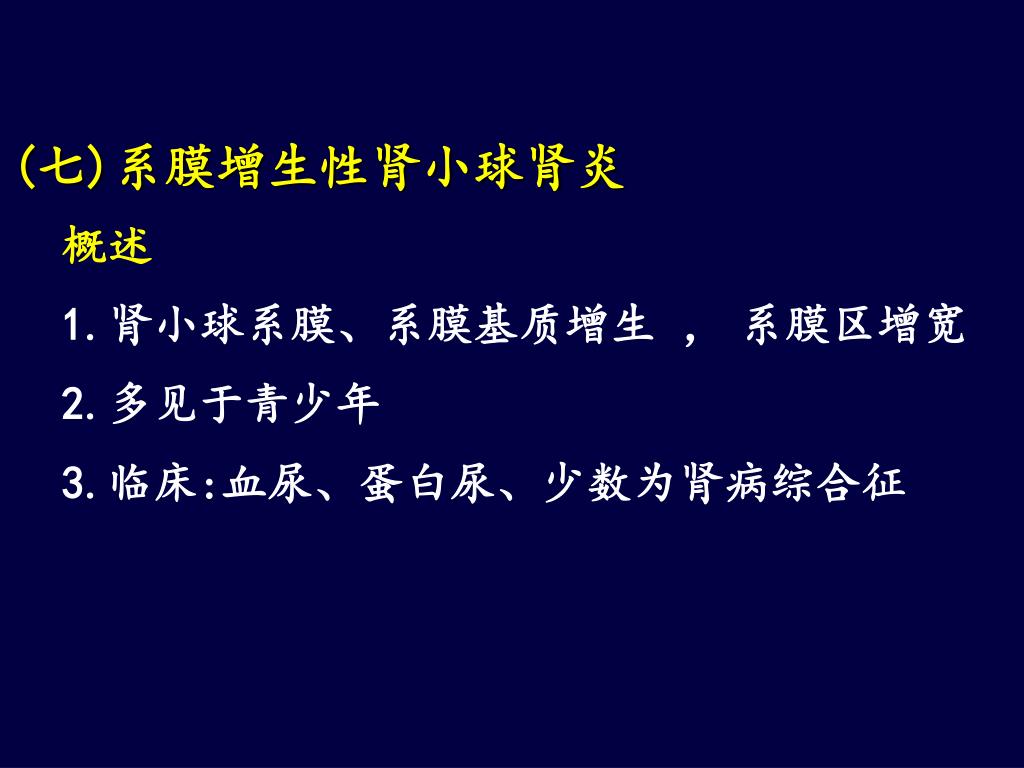 (七) 系膜增生性肾小球肾炎

概述

1. 肾小球系膜、系膜基质增生 ， 系膜区增宽

2. 多见于青少年

3. 临床:血尿、蛋白尿、少数为肾病综合征